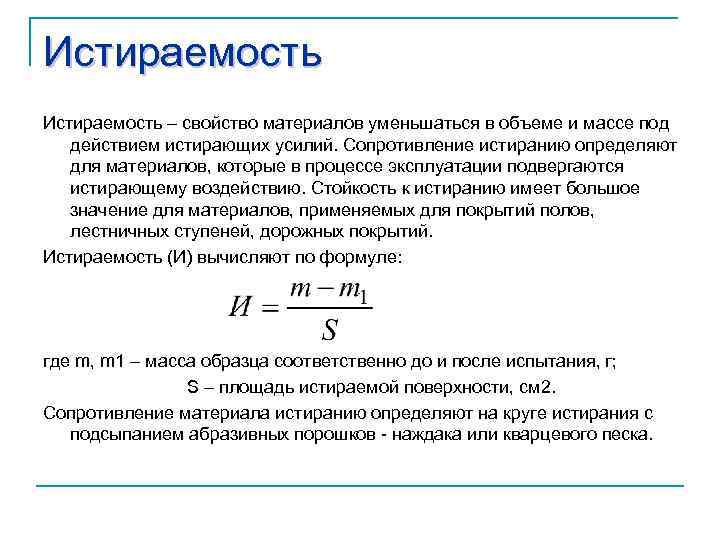 Истираемость

Истираемость – свойство материалов уменьшаться в объеме и массе под действием истирающих усилий. Сопротивление истиранию определяют для материалов, которые в процессе эксплуатации подвергаются истирающему воздействию. Стойкость к истиранию имеет большое значение для материалов, применяемых для покрытий полов, лестничных ступеней, дорожных покрытий.

Истираемость (И) вычисляют по формуле:

$И = \frac{m - m_1}{S}$

где m, m1 – масса образца соответственно до и после испытания, г;

S – площадь истираемой поверхности, см2.

Сопротивление материала истиранию определяют на круге истирания с подсыпанием абразивных порошков - наждака или кварцевого песка.